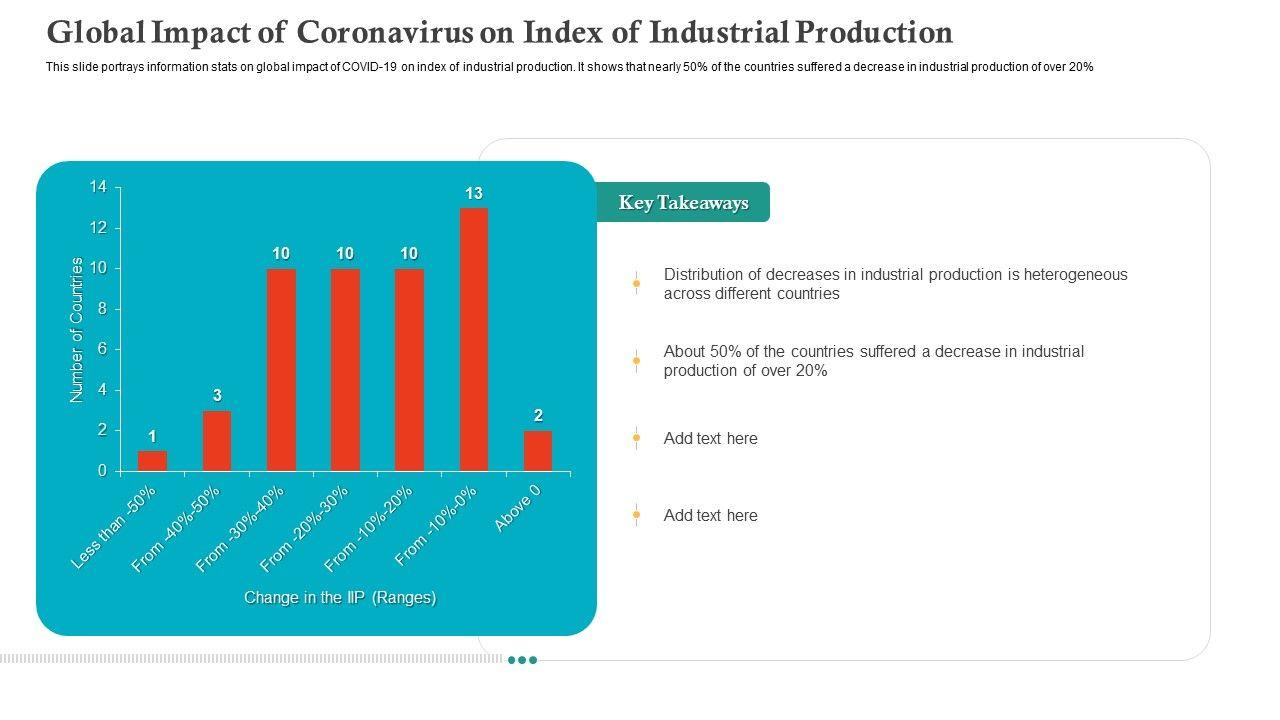 Global Impact of Coronavirus on Index of Industrial Production

This slide portrays information stats on global impact of COVID-19 on index of industrial production. It shows that nearly 50% of the countries suffered a decrease in industrial production of over 20%

14
12
10
8
6
4
2
0

Number of Countries

1
3
10
10
10
13
2

Less than -50%
From -40%-50%
From -30%-40%
From -20%-30%
From -10%-20%
From -10%-0%
Above 0

Change in the IIP (Ranges)

Key Takeaways

Distribution of decreases in industrial production is heterogeneous across different countries

About 50% of the countries suffered a decrease in industrial production of over 20%

Add text here

Add text here